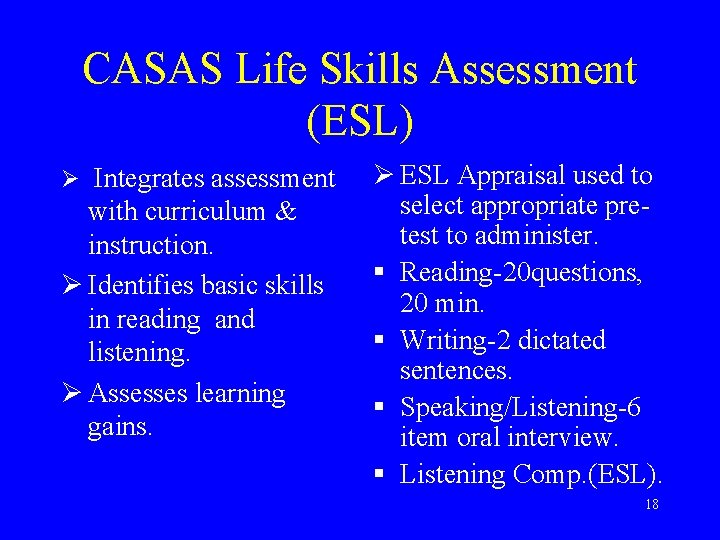 CASAS Life Skills Assessment (ESL)

➢ Integrates assessment with curriculum & instruction.

➢ Identifies basic skills in reading and listening.

➢ Assesses learning gains.

➢ ESL Appraisal used to select appropriate pre-test to administer.

▪ Reading-20questions, 20 min.

▪ Writing-2 dictated sentences.

▪ Speaking/Listening-6 item oral interview.

▪ Listening Comp.(ESL).

18